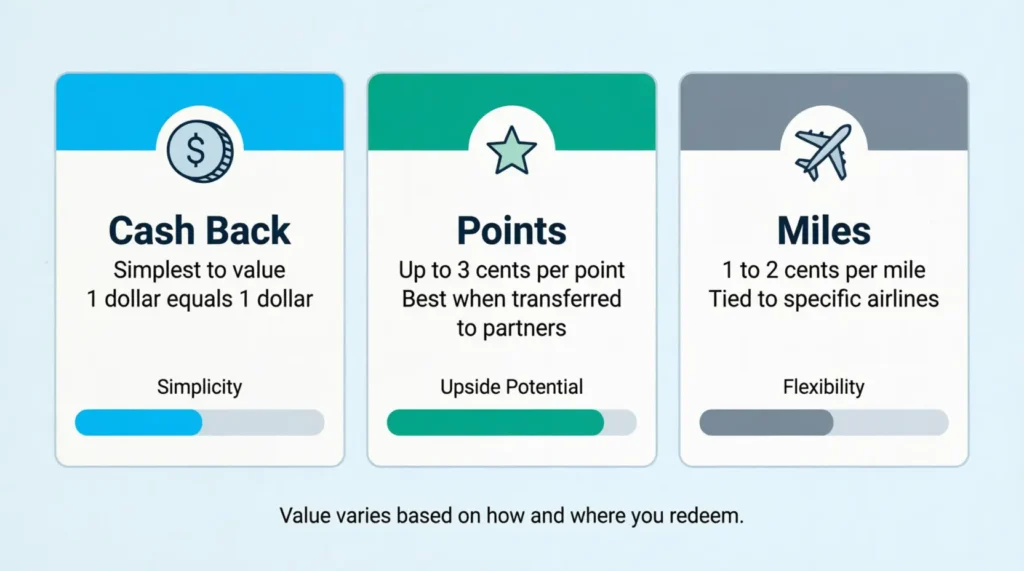 $

Cash Back

Simplest to value
1 dollar equals 1 dollar

Simplicity

Points

Up to 3 cents per point
Best when transferred to partners

Upside Potential

Miles

1 to 2 cents per mile
Tied to specific airlines

Flexibility

Value varies based on how and where you redeem.